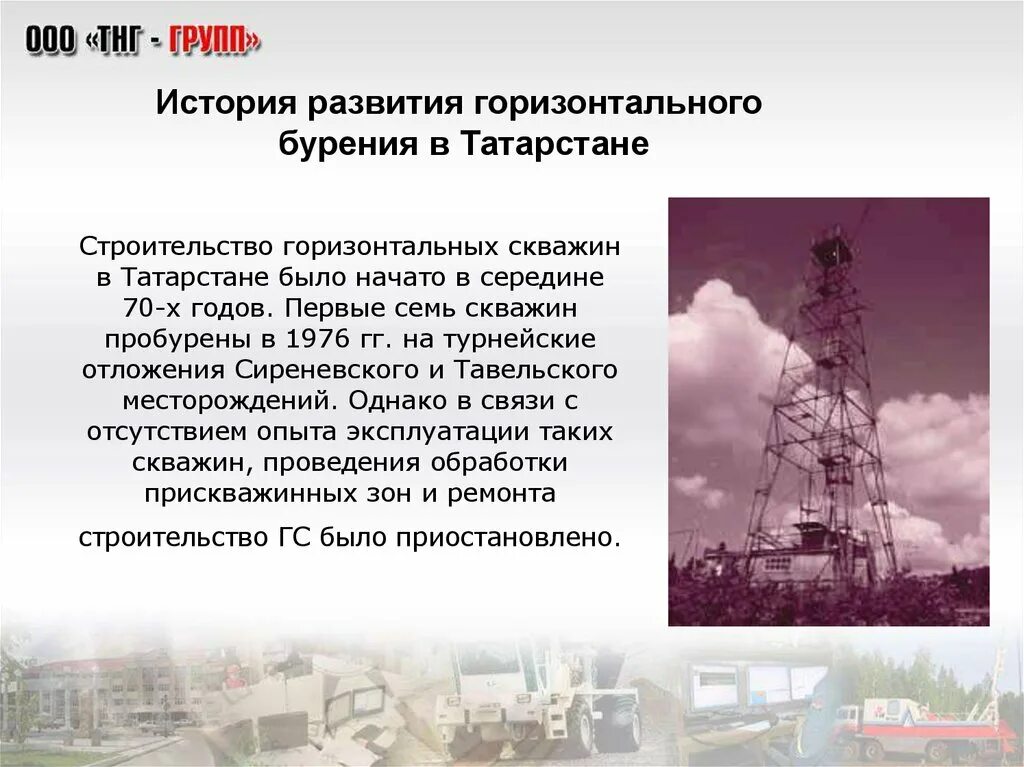 ООО «ТНГ - ГРУПП»

История развития горизонтального бурения в Татарстане

Строительство горизонтальных скважин в Татарстане было начато в середине 70-х годов. Первые семь скважин пробурены в 1976 гг. на турнейские отложения Сиреневского и Тавельского месторождений. Однако в связи с отсутствием опыта эксплуатации таких скважин, проведения обработки прискважинных зон и ремонта

строительство ГС было приостановлено.